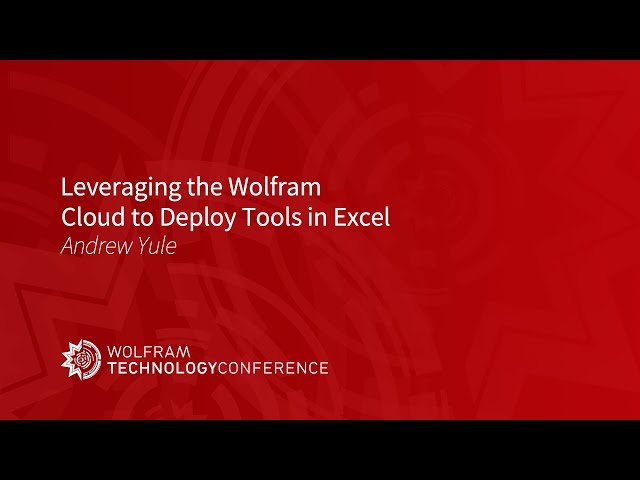 Leveraging the Wolfram Cloud to Deploy Tools in Excel
Andrew Yule

WOLFRAM
TECHNOLOGYCONFERENCE